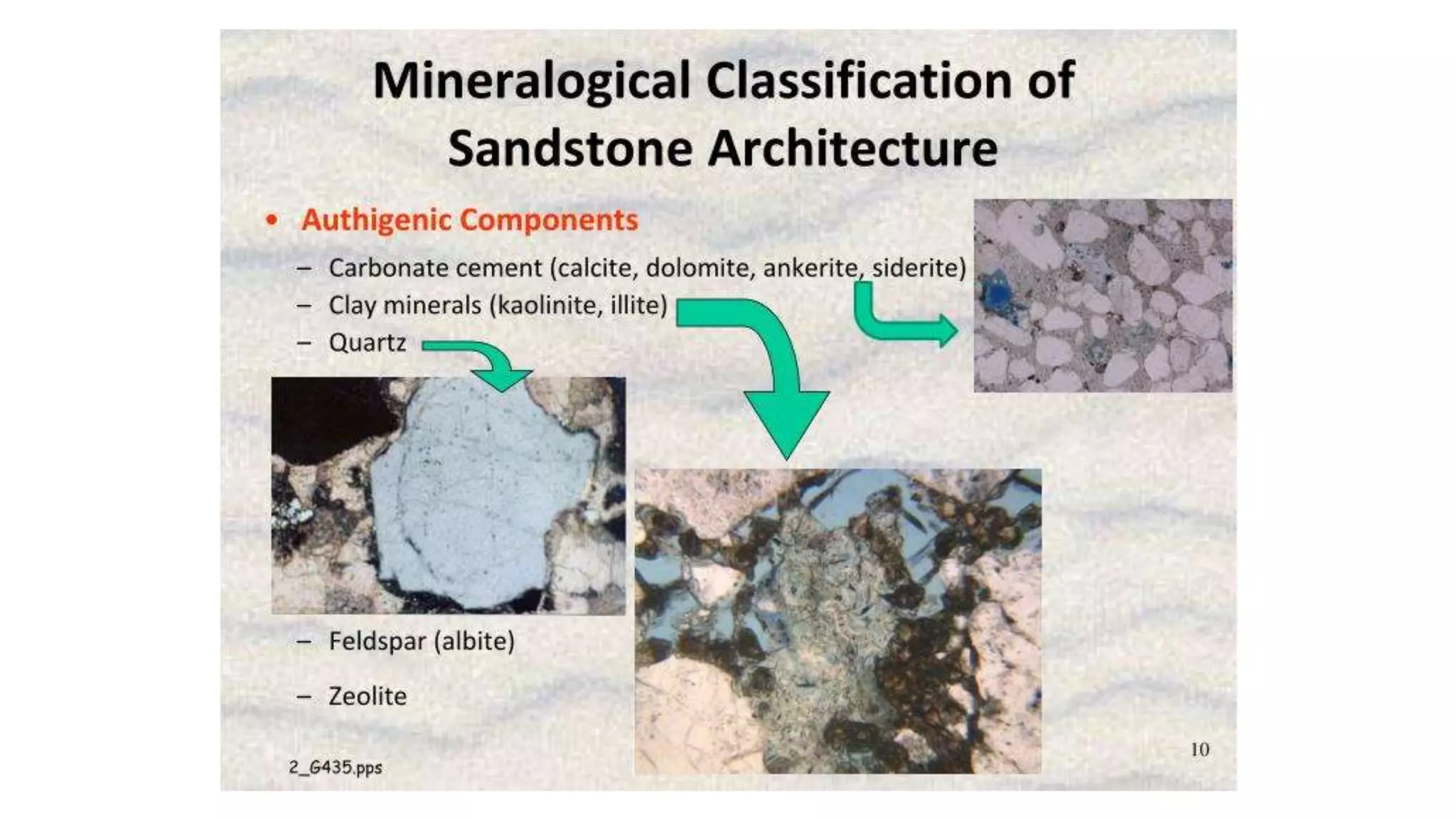 Mineralogical Classification of Sandstone Architecture

• Authigenic Components

– Carbonate cement (calcite, dolomite, ankerite, siderite)
– Clay minerals (kaolinite, illite)
– Quartz

– Feldspar (albite)

– Zeolite

2_G435.pps

10